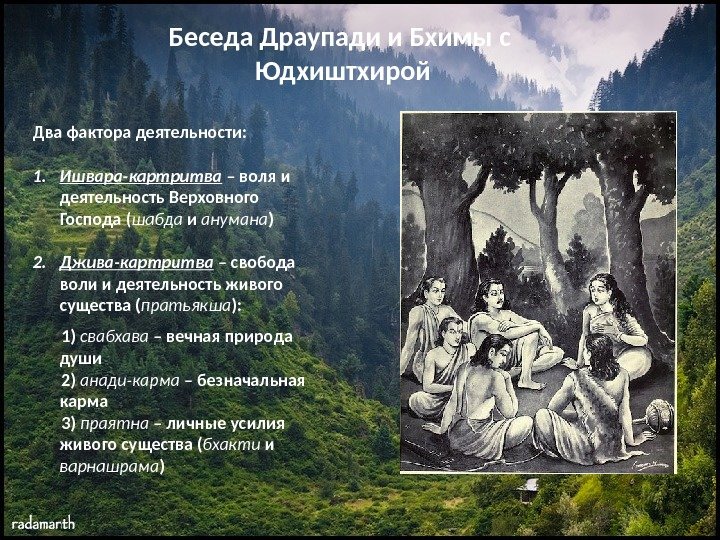 Беседа Драупади и Бхимы с Юдхиштхирой

Два фактора деятельности:

1. Ишвара-картритва – воля и деятельность Верховного Господа (шабда и анумана)

2. Джива-картритва – свобода воли и деятельность живого существа (пратьякша):

1) свабхава – вечная природа души
2) анади-карма – безначальная карма
3) праятна – личные усилия живого существа (бхакти и варнашрама)

radamarth